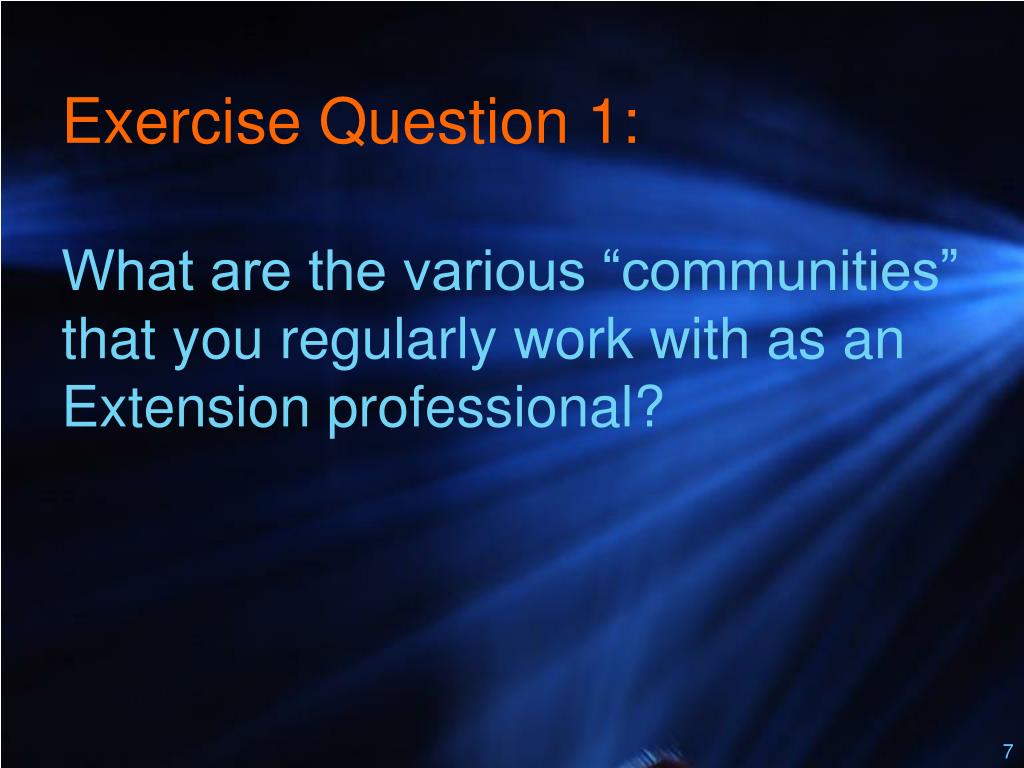 Exercise Question 1:

What are the various “communities” that you regularly work with as an Extension professional?

7